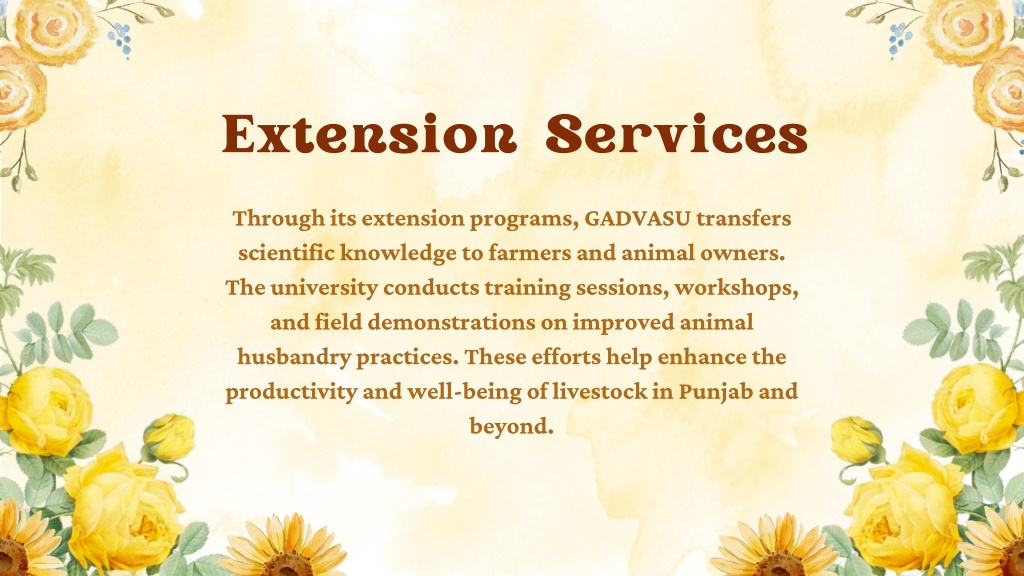 Extension Services

Through its extension programs, GADVASU transfers scientific knowledge to farmers and animal owners. The university conducts training sessions, workshops, and field demonstrations on improved animal husbandry practices. These efforts help enhance the productivity and well-being of livestock in Punjab and beyond.